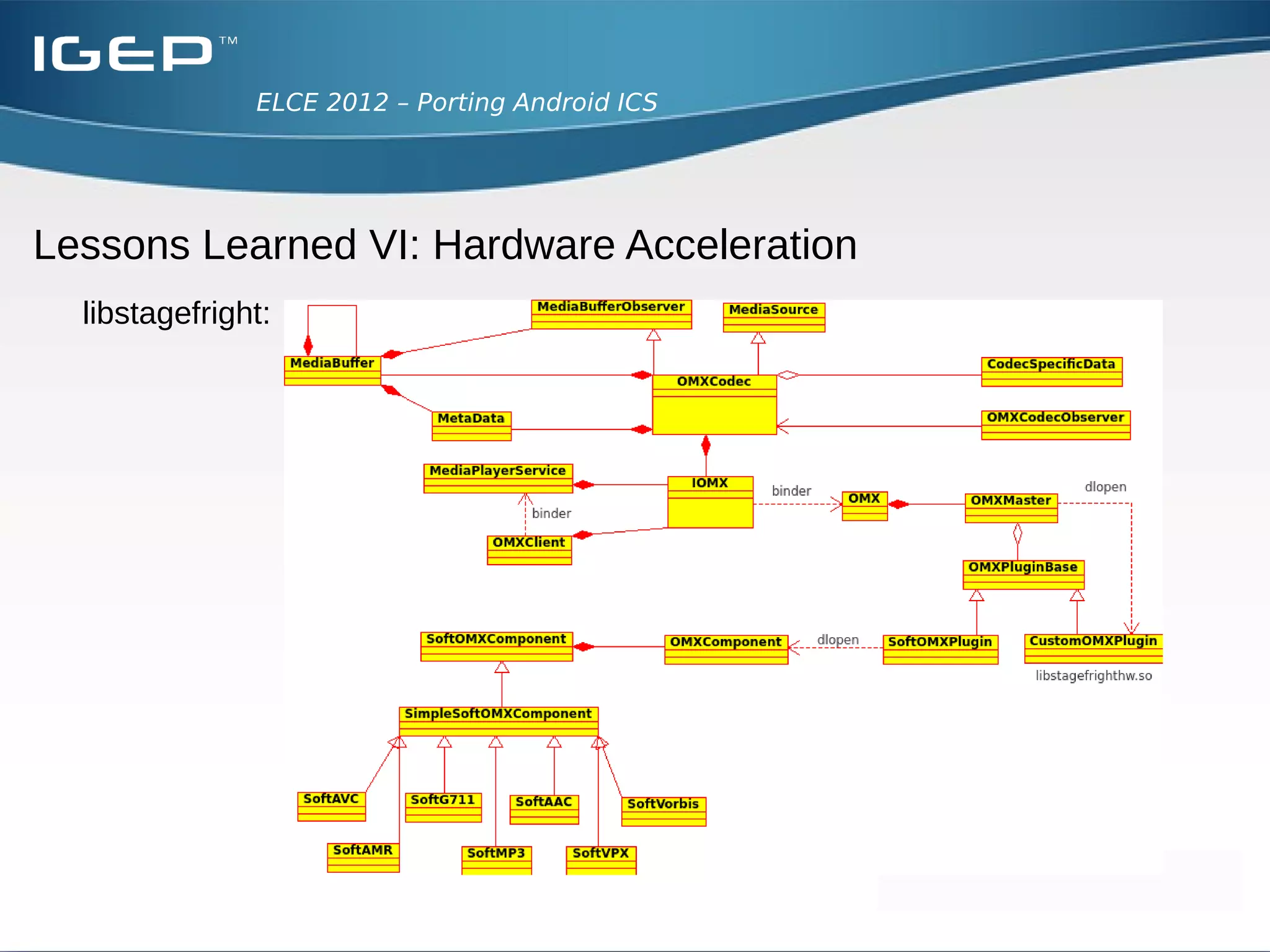 IGEP™

ELCE 2012 – Porting Android ICS

Lessons Learned VI: Hardware Acceleration

libstagefright:

MediaBufferObserver

MediaSource

MediaBuffer

CodecSpecificData

OMXCodec

MetaData

OMXCodecObserver

MediaPlayerService

IOMX

binder

OMX

OMXMaster

dlopen

binder

OMXClient

OMXPluginBase

SoftOMXComponent

OMXComponent

dlopen

SoftOMXPlugin

CustomOMXPlugin

libstagefrighthw.so

SimpleSoftOMXComponent

SoftAVC

SoftG711

SoftAAC

SoftVorbis

SoftAMR

SoftMP3

SoftVPX